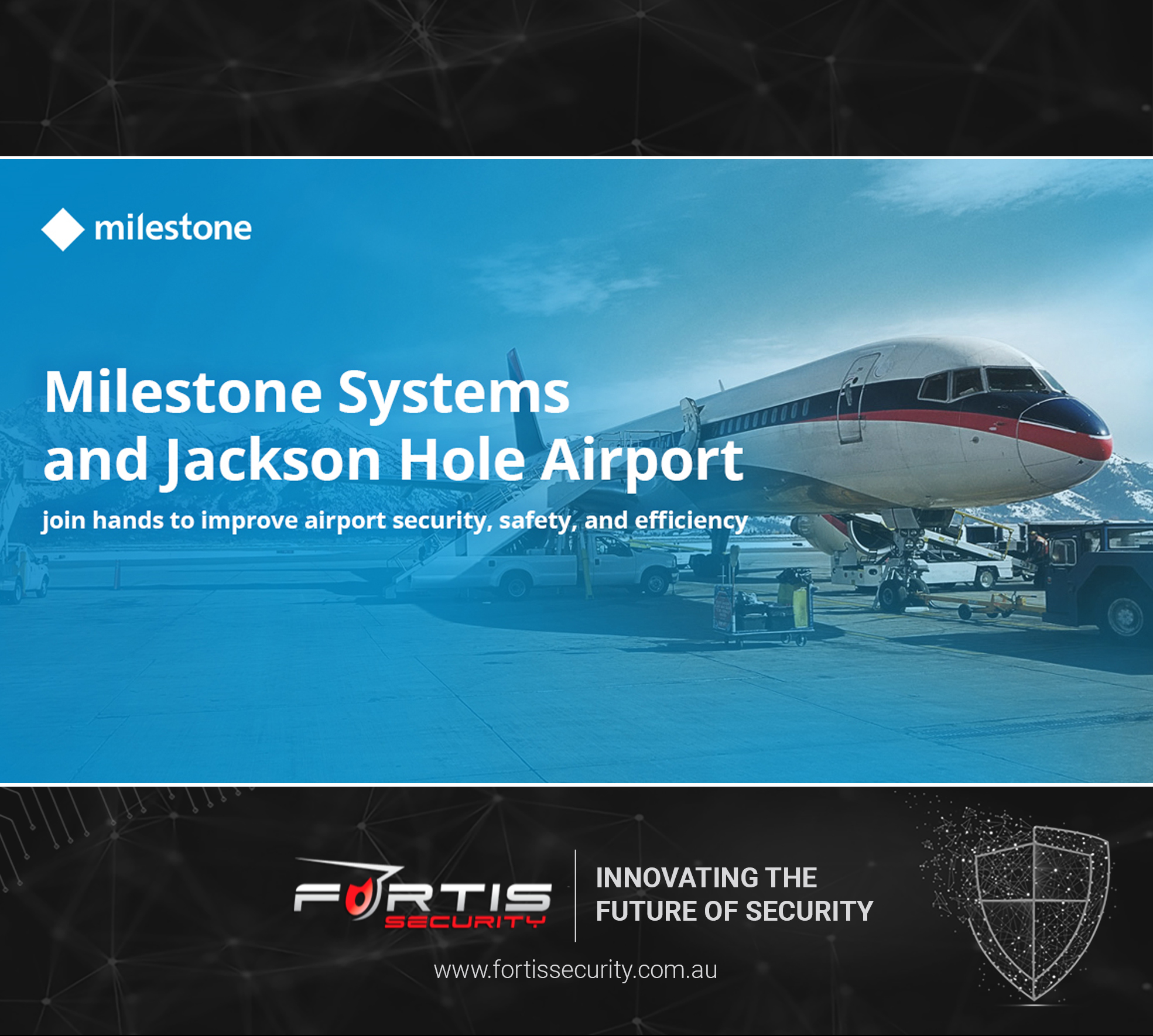 milestone

Milestone Systems and Jackson Hole Airport

join hands to improve airport security, safety, and efficiency

FORTIS SECURITY

INNOVATING THE FUTURE OF SECURITY

www.fortissecurity.com.au